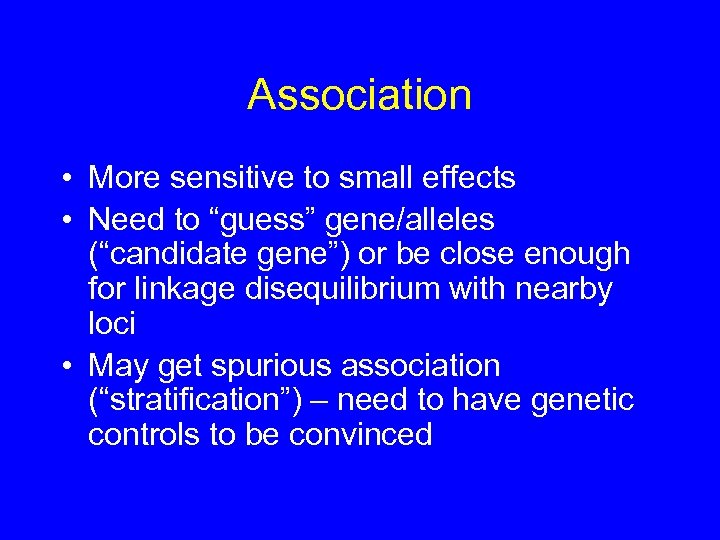 Association

• More sensitive to small effects
• Need to “guess” gene/alleles (“candidate gene”) or be close enough for linkage disequilibrium with nearby loci
• May get spurious association (“stratification”) – need to have genetic controls to be convinced